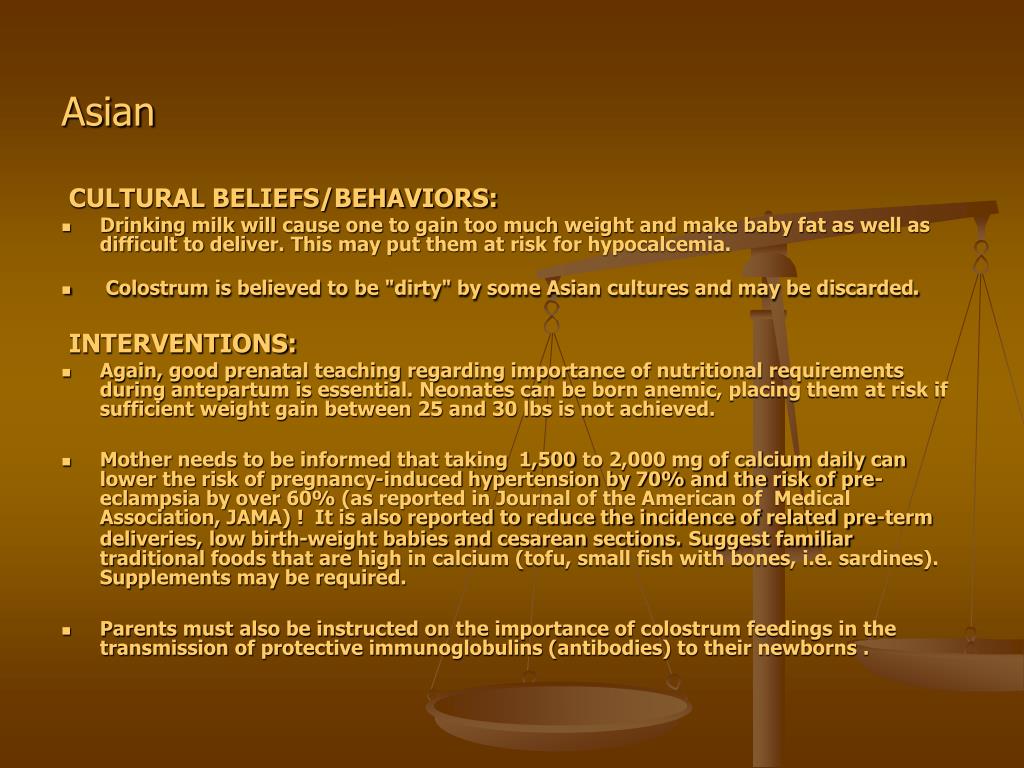 Asian

CULTURAL BELIEFS/BEHAVIORS:

- Drinking milk will cause one to gain too much weight and make baby fat as well as difficult to deliver. This may put them at risk for hypocalcemia.

- Colostrum is believed to be "dirty" by some Asian cultures and may be discarded.

INTERVENTIONS:

- Again, good prenatal teaching regarding importance of nutritional requirements during antepartum is essential. Neonates can be born anemic, placing them at risk if sufficient weight gain between 25 and 30 lbs is not achieved.

- Mother needs to be informed that taking 1,500 to 2,000 mg of calcium daily can lower the risk of pregnancy-induced hypertension by 70% and the risk of pre-eclampsia by over 60% (as reported in Journal of the American of Medical Association, JAMA) ! It is also reported to reduce the incidence of related pre-term deliveries, low birth-weight babies and cesarean sections. Suggest familiar traditional foods that are high in calcium (tofu, small fish with bones, i.e. sardines). Supplements may be required.

- Parents must also be instructed on the importance of colostrum feedings in the transmission of protective immunoglobulins (antibodies) to their newborns .